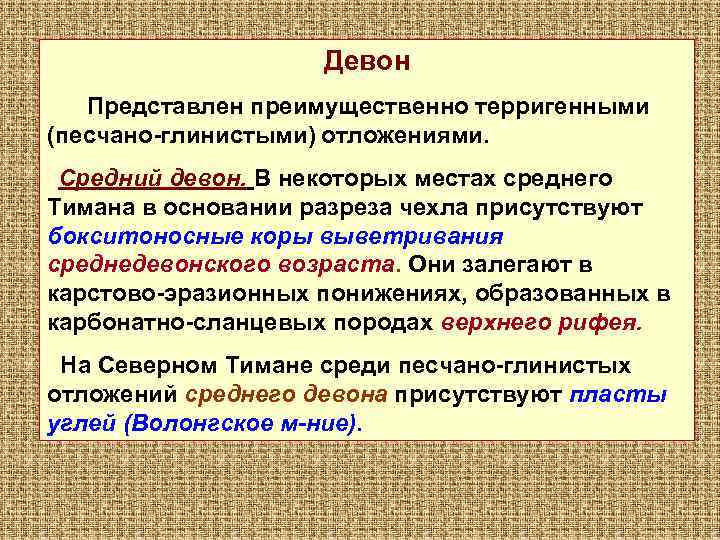 Девон

Представлен преимущественно терригенными (песчано-глинистыми) отложениями.

Средний девон. В некоторых местах среднего Тимана в основании разреза чехла присутствуют бокситоносные коры выветривания среднедевонского возраста. Они залегают в карстово-эразионных понижениях, образованных в карбонатно-сланцевых породах верхнего рифея.

На Северном Тимане среди песчано-глинистых отложений среднего девона присутствуют пласты углей (Волонгское м-ние).